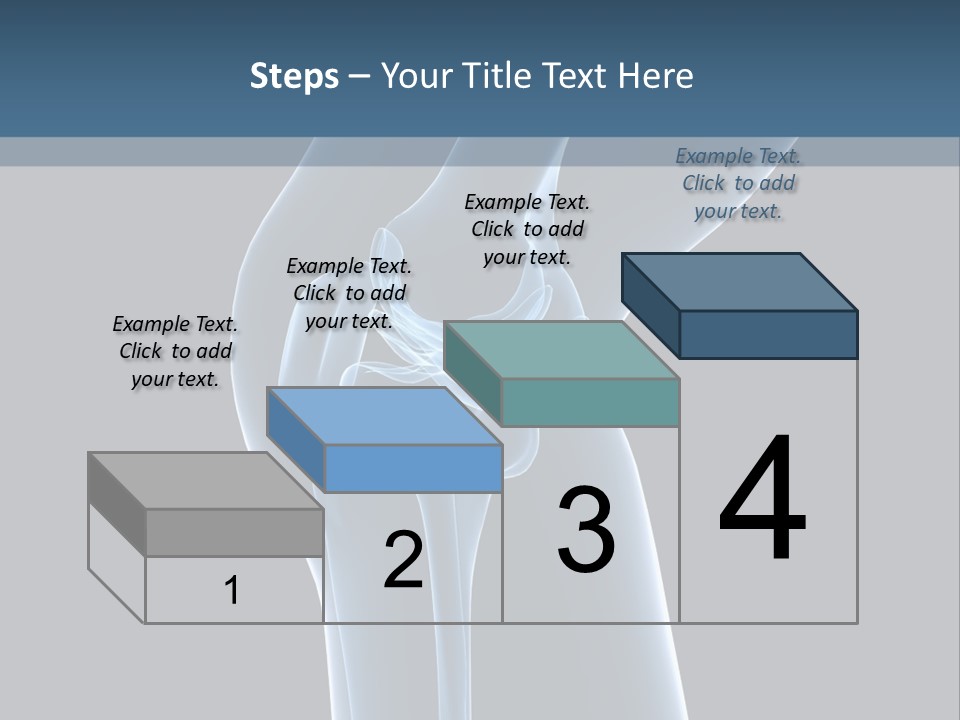 Steps – Your Title Text Here

Example Text. Click to add your text.

Example Text. Click to add your text.

Example Text. Click to add your text.

Example Text. Click to add your text.

1

2

3

4